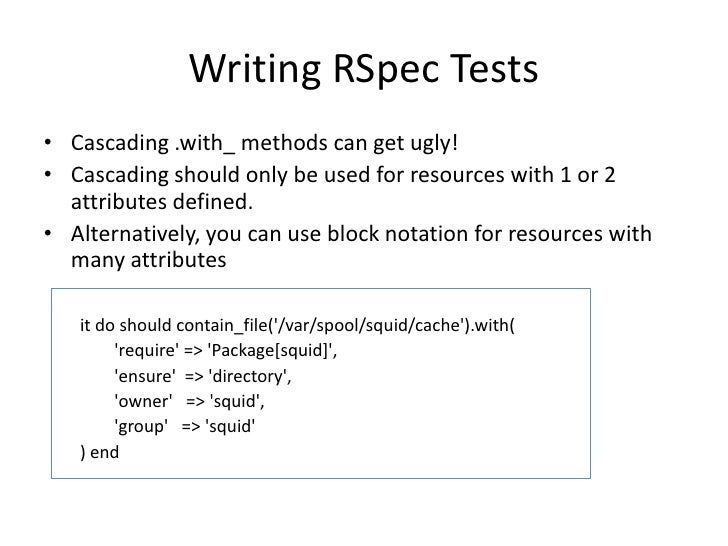 Writing RSpec Tests

• Cascading .with_ methods can get ugly!
• Cascading should only be used for resources with 1 or 2 attributes defined.
• Alternatively, you can use block notation for resources with many attributes

it do should contain_file('/var/spool/squid/cache').with(
'require' => 'Package[squid]',
'ensure' => 'directory',
'owner' => 'squid',
'group' => 'squid'
) end